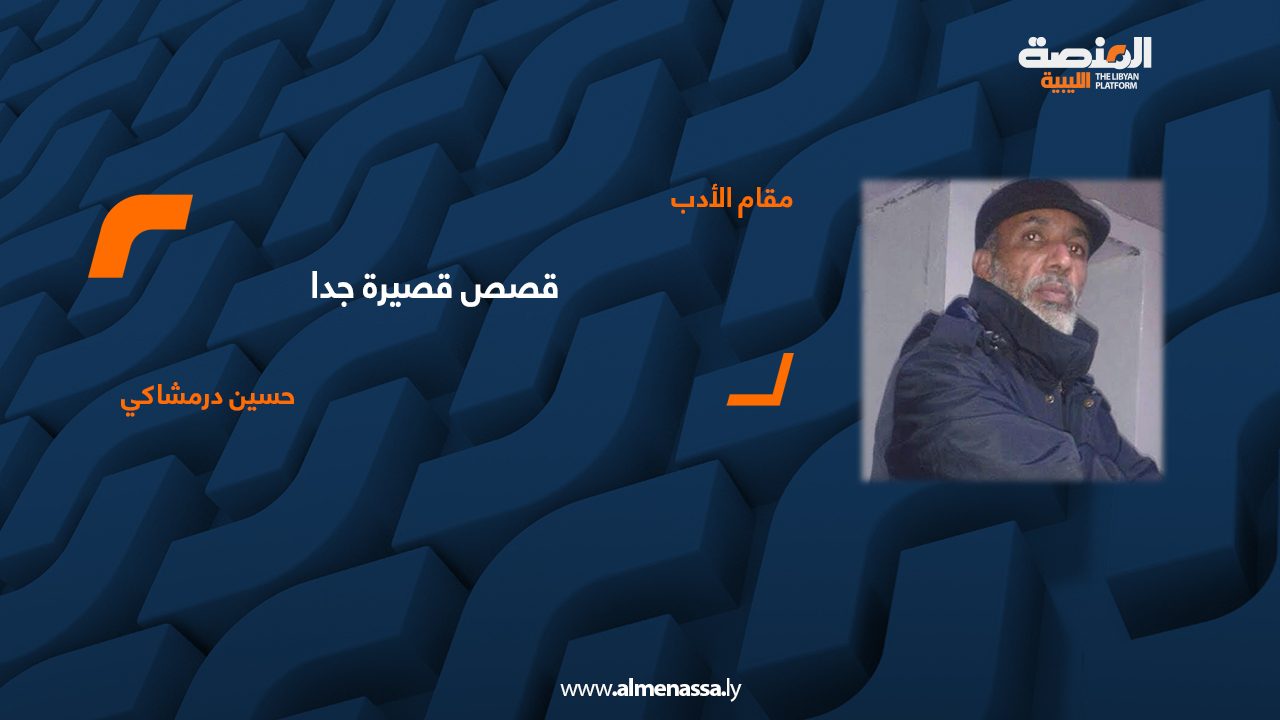 المنصة الليبية
THE LIBYAN PLATFORM

مقام الأدب

قصص قصيرة جدا

حسين درمشاكي

www.almenassa.ly